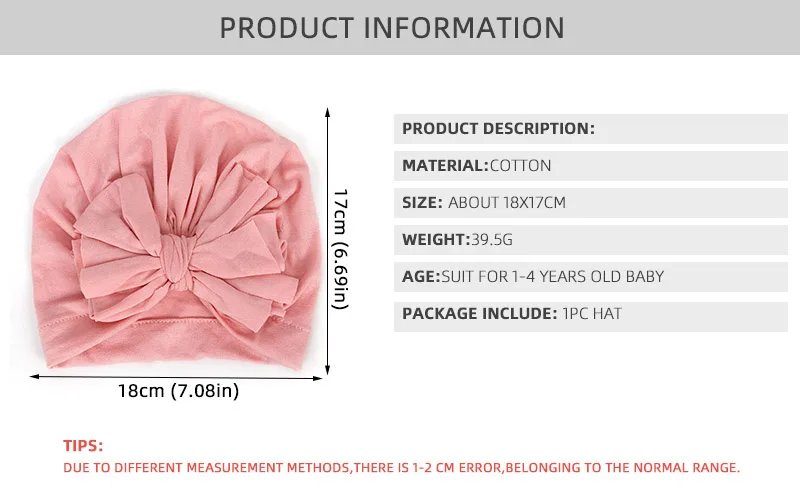 PRODUCT INFORMATION

17cm (6.69in)

18cm (7.08in)

PRODUCT DESCRIPTION:

MATERIAL:COTTON

SIZE: ABOUT 18X17CM

WEIGHT:39.5G

AGE:SUIT FOR 1-4 YEARS OLD BABY

PACKAGE INCLUDE: 1PC HAT

TIPS:

DUE TO DIFFERENT MEASUREMENT METHODS,THERE IS 1-2 CM ERROR,BELONGING TO THE NORMAL RANGE.